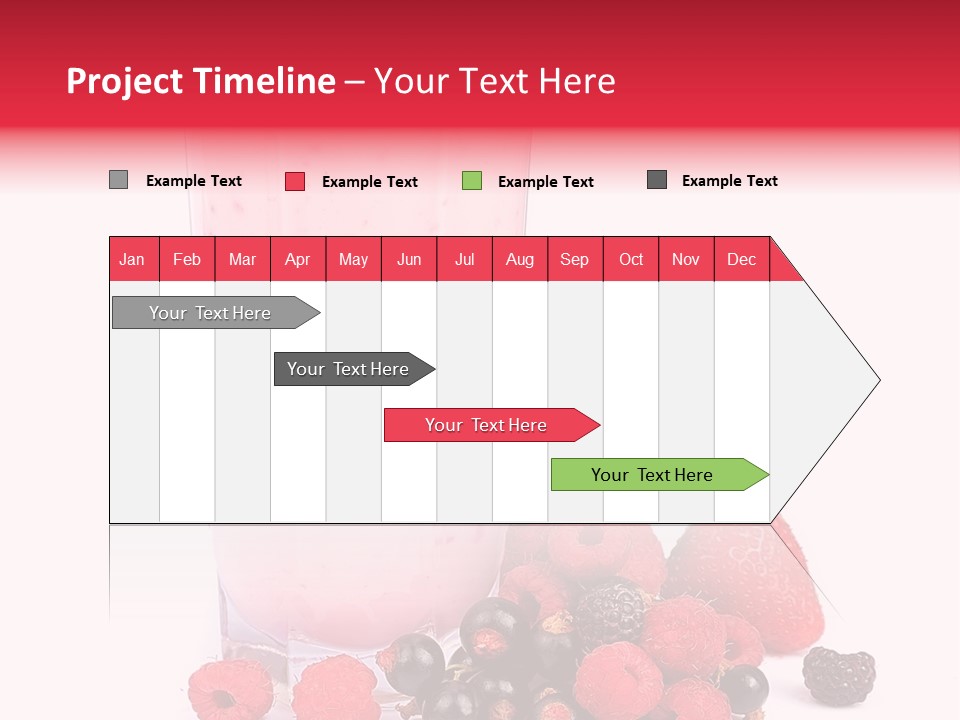 Project Timeline – Your Text Here

Example Text Example Text Example Text Example Text

| Jan | Feb | Mar | Apr | May | Jun | Jul | Aug | Sep | Oct | Nov | Dec |
|---|---|---|---|---|---|---|---|---|---|---|---|

Your Text Here

Your Text Here

Your Text Here

Your Text Here